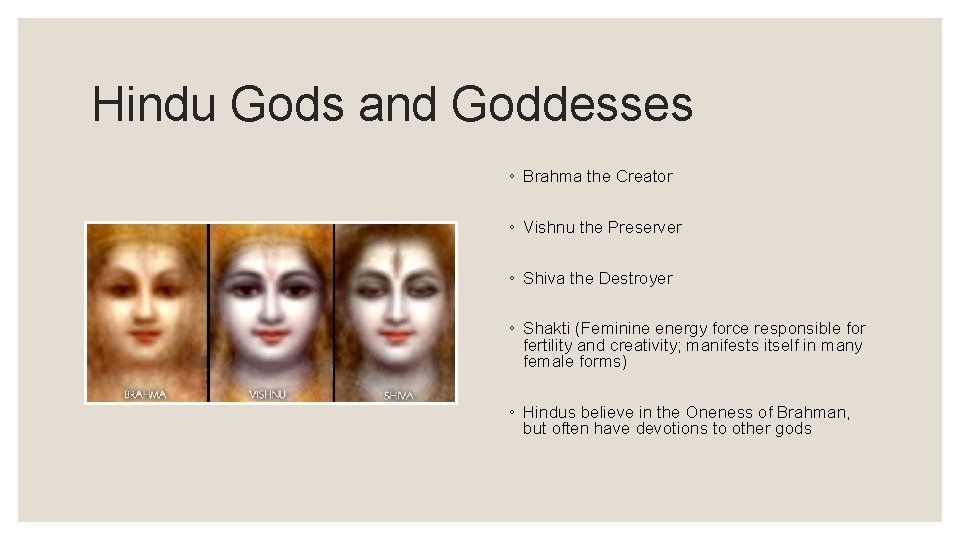 Hindu Gods and Goddesses

BRAHMA VISHNU SHIVA

◦ Brahma the Creator

◦ Vishnu the Preserver

◦ Shiva the Destroyer

◦ Shakti (Feminine energy force responsible for fertility and creativity; manifests itself in many female forms)

◦ Hindus believe in the Oneness of Brahman, but often have devotions to other gods